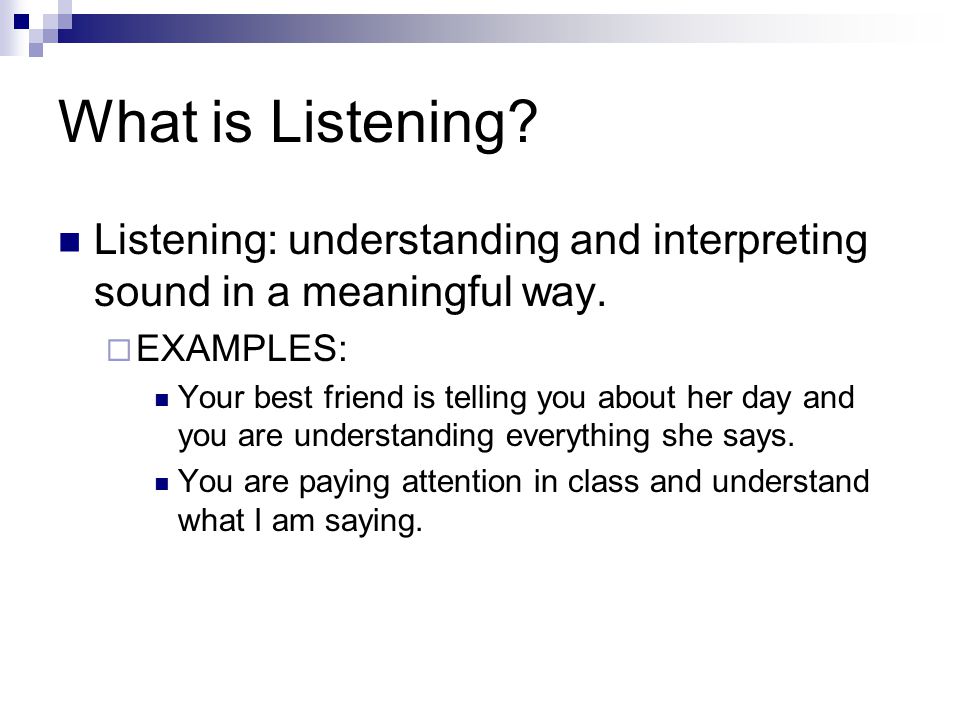 What is Listening?

Listening: understanding and interpreting sound in a meaningful way.

EXAMPLES:

Your best friend is telling you about her day and you are understanding everything she says.

You are paying attention in class and understand what I am saying.